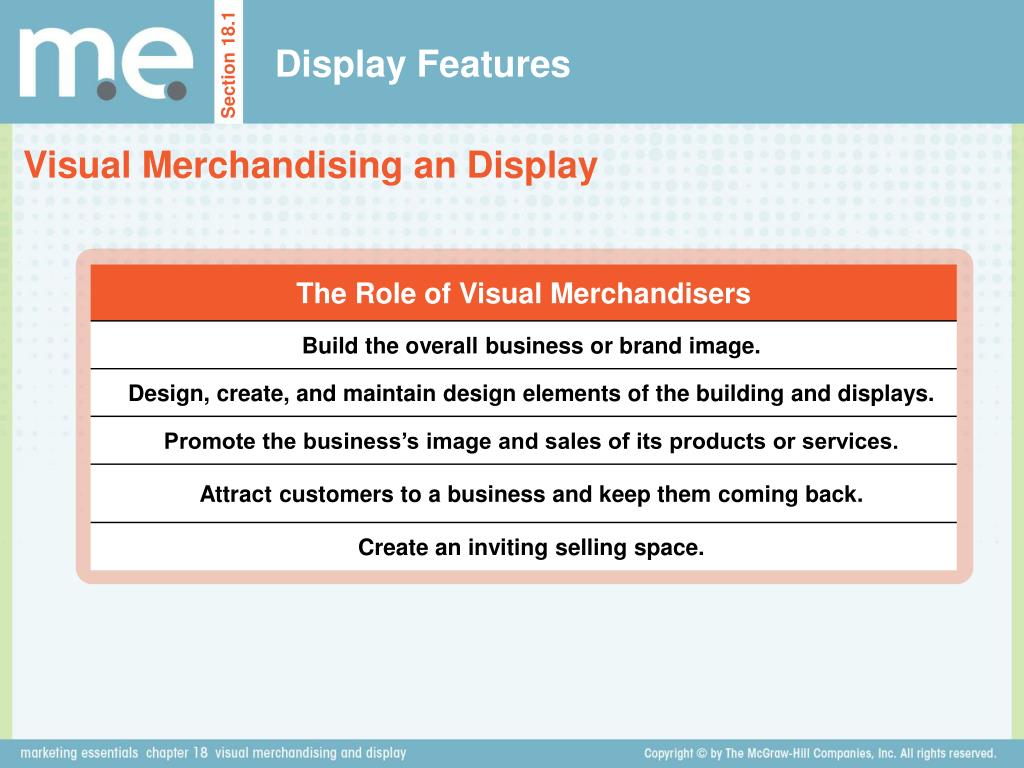 m.e.

Section 18.1

Display Features

Visual Merchandising an Display

| The Role of Visual Merchandisers |
|---|
| Build the overall business or brand image. |
| Design, create, and maintain design elements of the building and displays. |
| Promote the business's image and sales of its products or services. |
| Attract customers to a business and keep them coming back. |
| Create an inviting selling space. |

marketing essentials chapter 18 visual merchandising and display

Copyright © by The McGraw-Hill Companies, Inc. All rights reserved.